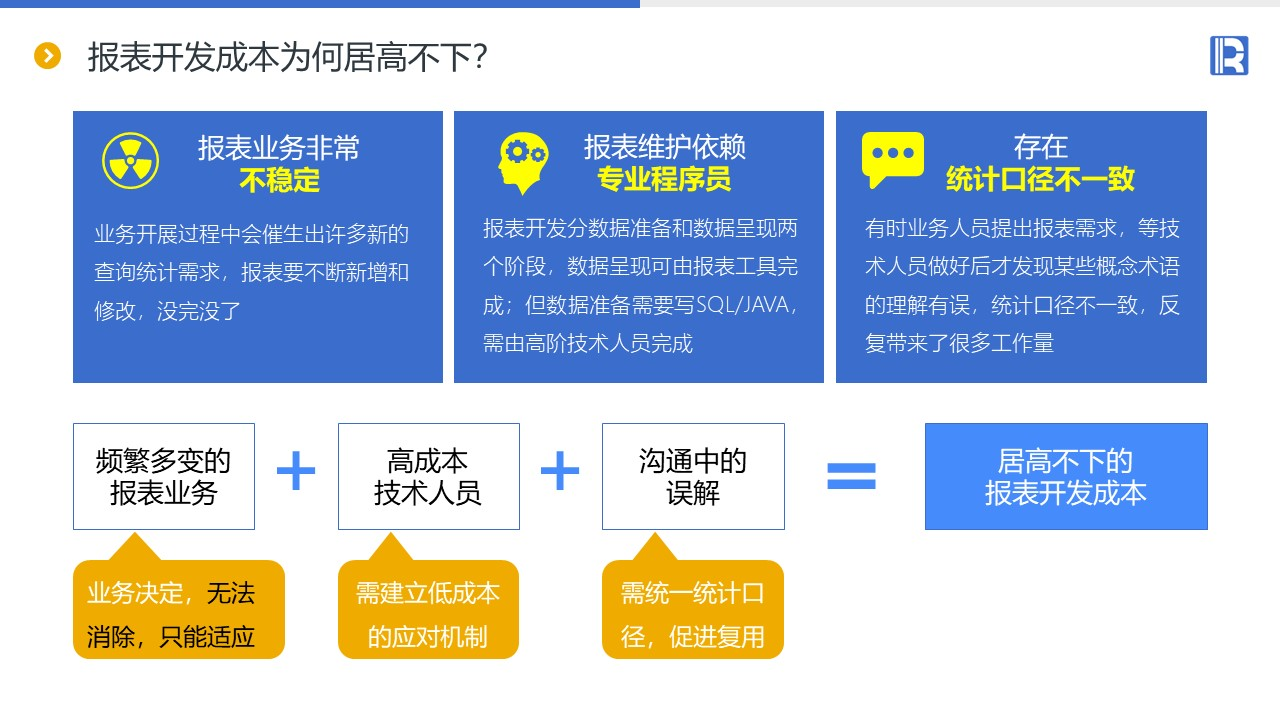 报表开发成本为何居高不下?

报表业务非常
不稳定

业务开展过程中会催生出许多新的查询统计需求，报表要不断新增和修改，没完没了

报表维护依赖
专业程序员

报表开发分数据准备和数据呈现两个阶段，数据呈现可由报表工具完成；但数据准备需要写SQL/JAVA，需由高阶技术人员完成

存在
统计口径不一致

有时业务人员提出报表需求，等技术人员做好后才发现某些概念术语的理解有误，统计口径不一致，反复带来了很多工作量

频繁多变的
报表业务

+

高成本
技术人员

+

沟通中的
误解

=

居高不下的
报表开发成本

业务决定，无法消除，只能适应

需建立低成本的应对机制

需统一统计口径，促进复用